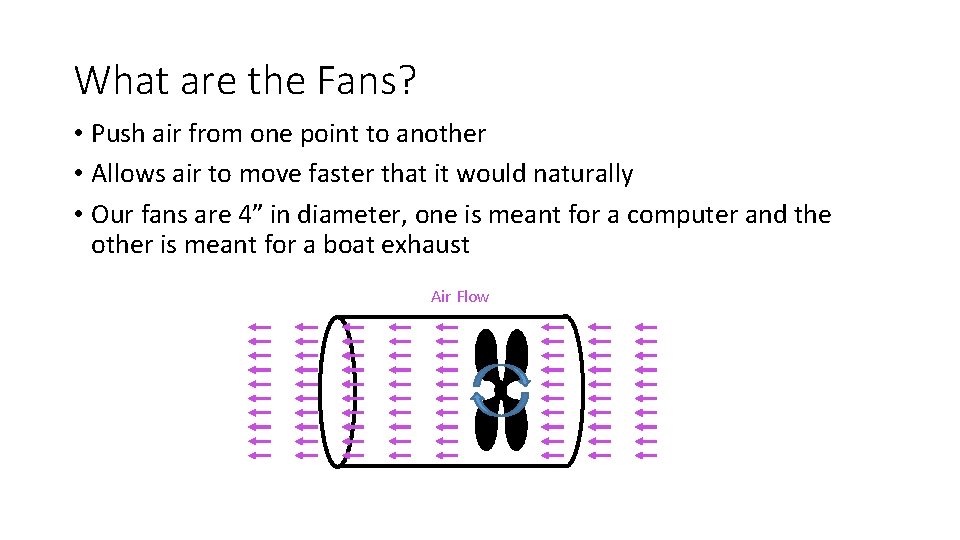 What are the Fans?

• Push air from one point to another
• Allows air to move faster that it would naturally
• Our fans are 4” in diameter, one is meant for a computer and the other is meant for a boat exhaust

Air Flow